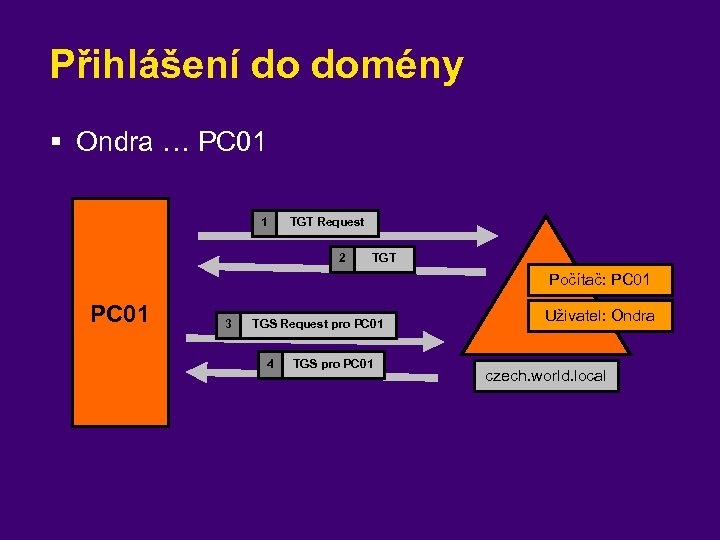 Přihlášení do domény

▪ Ondra … PC01

PC01

1 TGT Request

2 TGT

3 TGS Request pro PC01

4 TGS pro PC01

Počítač: PC01

Uživatel: Ondra

czech.world.local